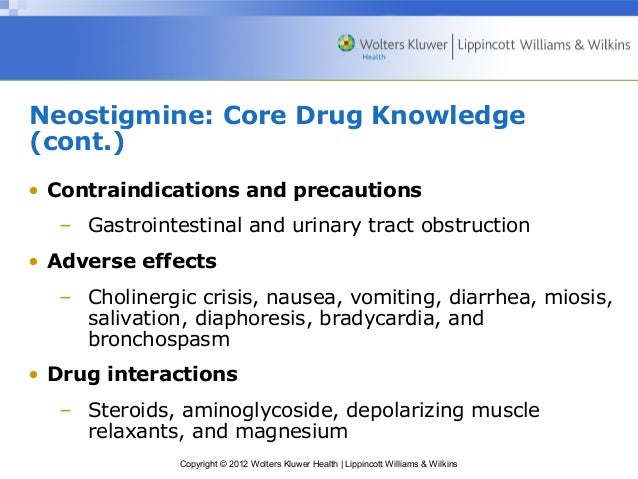 Wolters Kluwer Health | Lippincott Williams & Wilkins

Neostigmine: Core Drug Knowledge (cont.)

• Contraindications and precautions
– Gastrointestinal and urinary tract obstruction

• Adverse effects
– Cholinergic crisis, nausea, vomiting, diarrhea, miosis, salivation, diaphoresis, bradycardia, and bronchospasm

• Drug interactions
– Steroids, aminoglycoside, depolarizing muscle relaxants, and magnesium

Copyright © 2012 Wolters Kluwer Health | Lippincott Williams & Wilkins